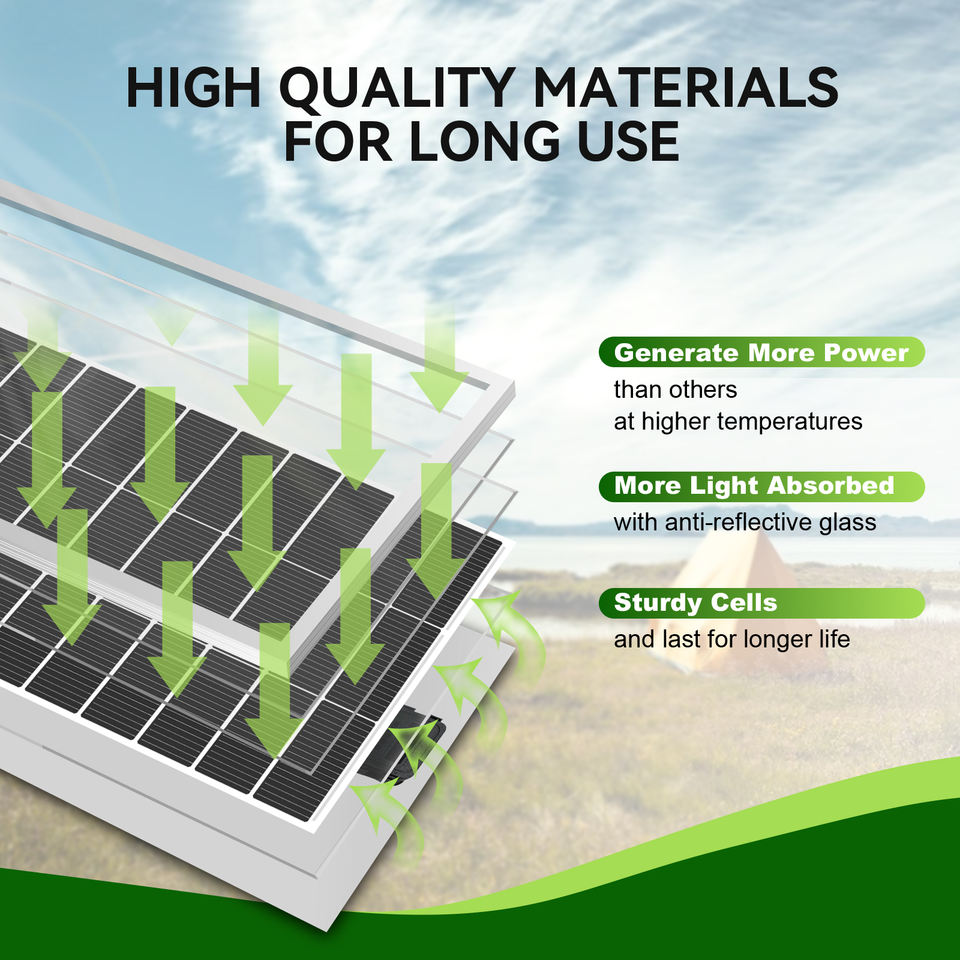 HIGH QUALITY MATERIALS FOR LONG USE

Generate More Power
than others
at higher temperatures

More Light Absorbed
with anti-reflective glass

Sturdy Cells
and last for longer life